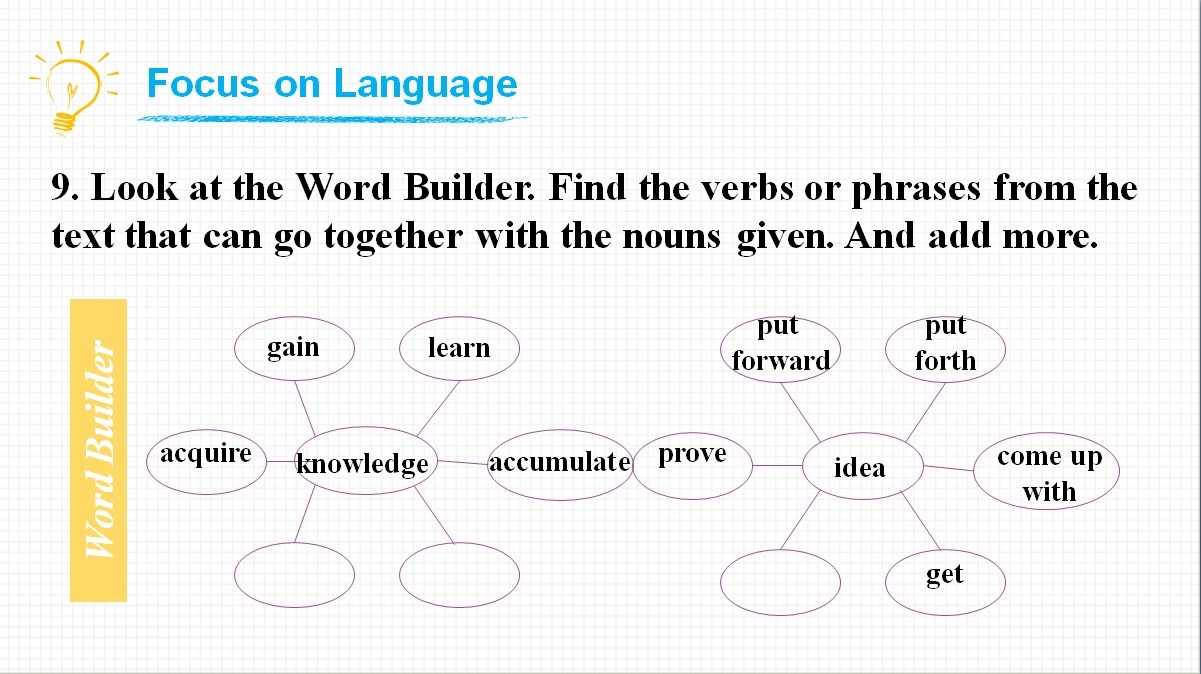 Focus on Language

9. Look at the Word Builder. Find the verbs or phrases from the text that can go together with the nouns given. And add more.

Word Builder

gain
learn
acquire
knowledge
accumulate

put forward
put forth
prove
idea
come up with
get